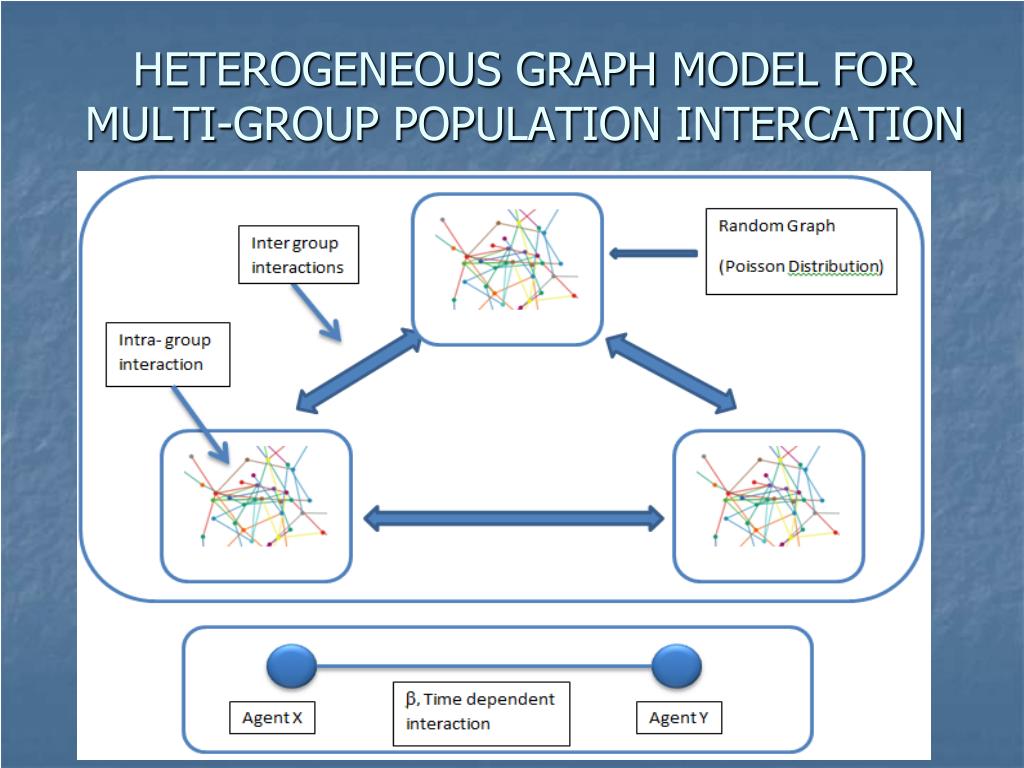 HETEROGENEOUS GRAPH MODEL FOR MULTI-GROUP POPULATION INTERCATION

Inter group interactions

Random Graph

(Poisson Distribution)

Intra- group interaction

Agent X

β, Time dependent interaction

Agent Y